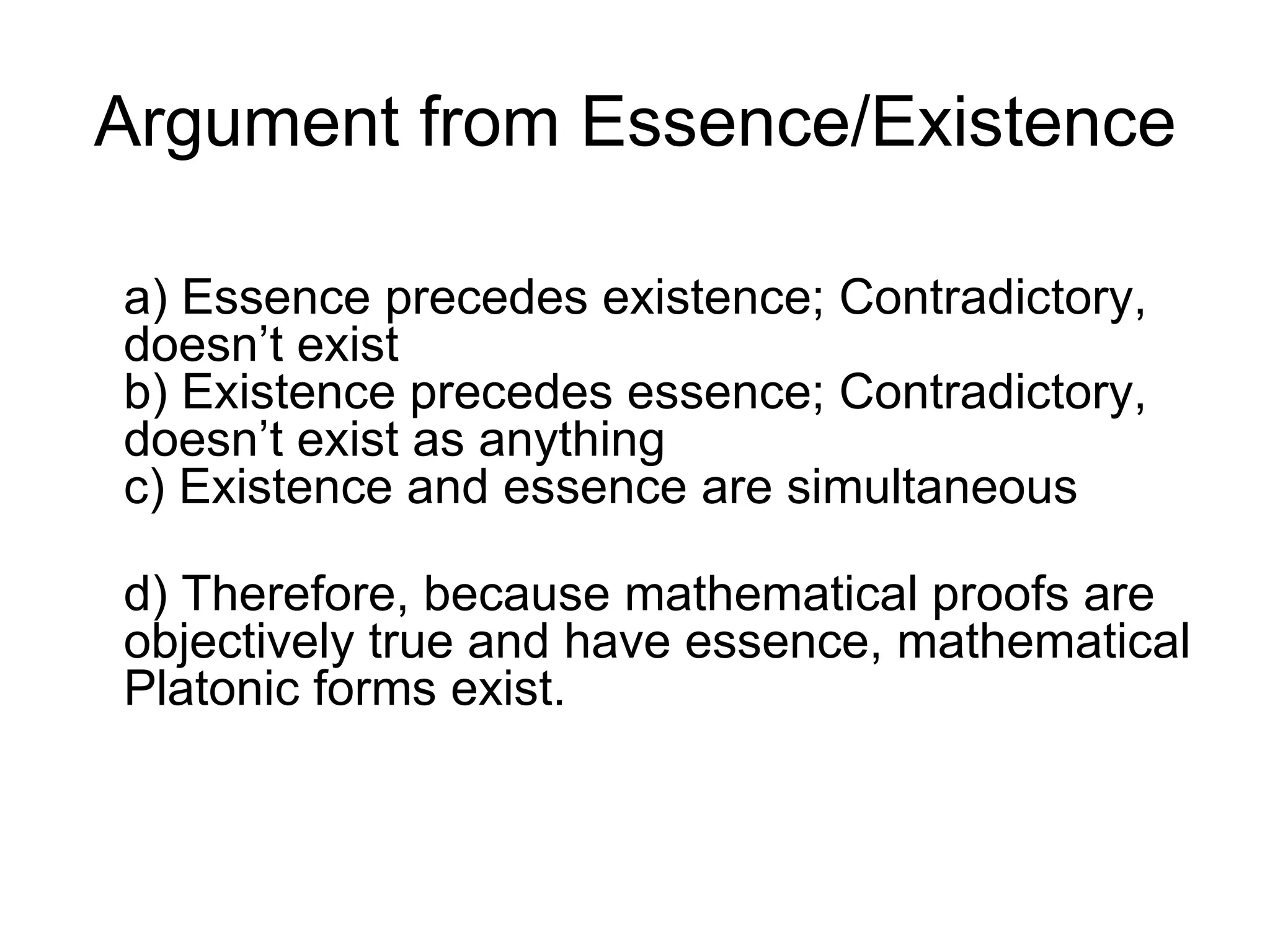 Argument from Essence/Existence

a) Essence precedes existence; Contradictory, doesn’t exist
b) Existence precedes essence; Contradictory, doesn’t exist as anything
c) Existence and essence are simultaneous

d) Therefore, because mathematical proofs are objectively true and have essence, mathematical Platonic forms exist.